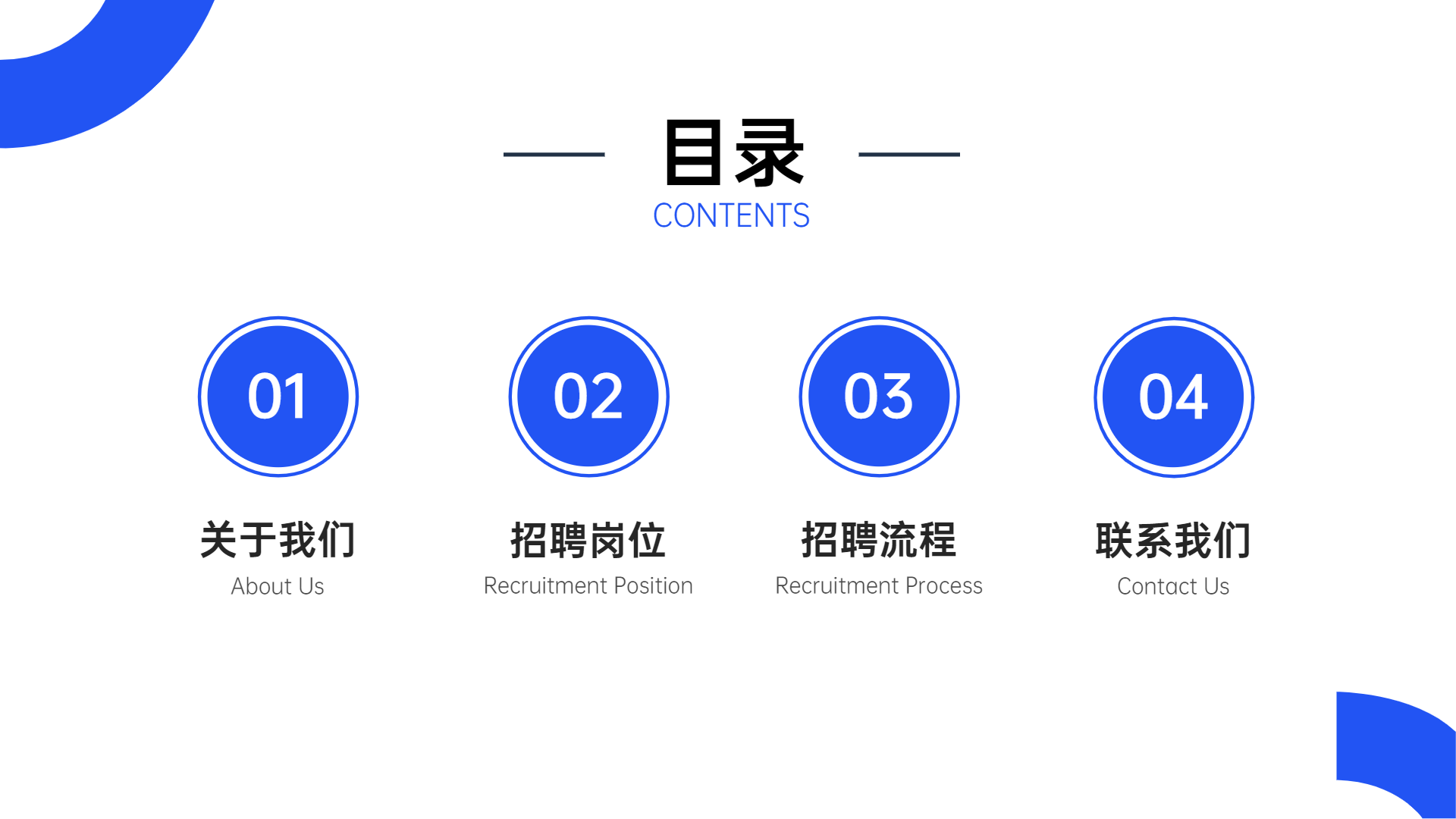 目录
CONTENTS

01
关于我们
About Us

02
招聘岗位
Recruitment Position

03
招聘流程
Recruitment Process

04
联系我们
Contact Us